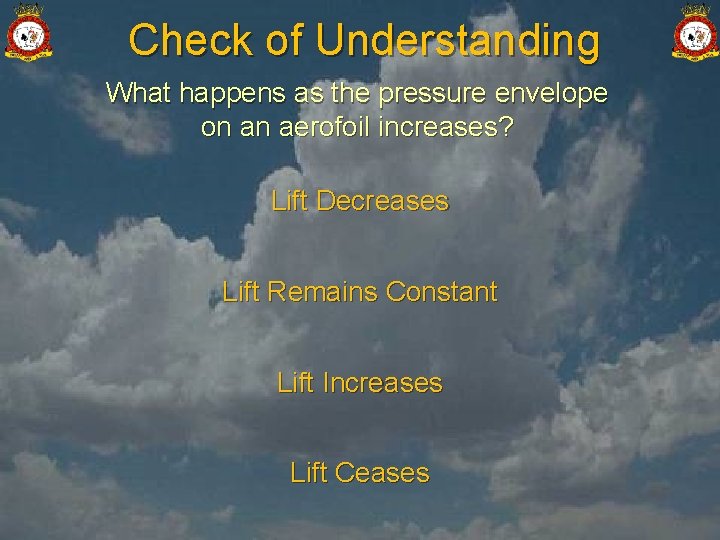 Check of Understanding

What happens as the pressure envelope on an aerofoil increases?

Lift Decreases

Lift Remains Constant

Lift Increases

Lift Ceases